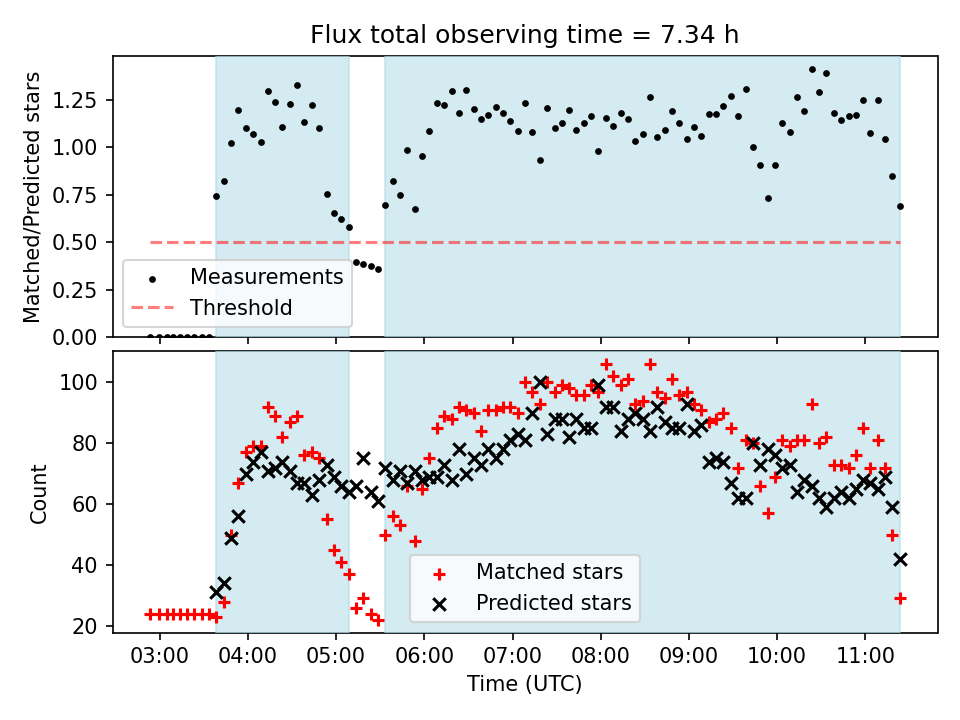 Flux total observing time = 7.34 h

Matched/Predicted stars

1.25
1.00
0.75
0.50
0.25
0.00

Measurements
Threshold

Count

100
80
60
40
20

Matched stars
Predicted stars

03:00
04:00
05:00
06:00
07:00
08:00
09:00
10:00
11:00

Time (UTC)